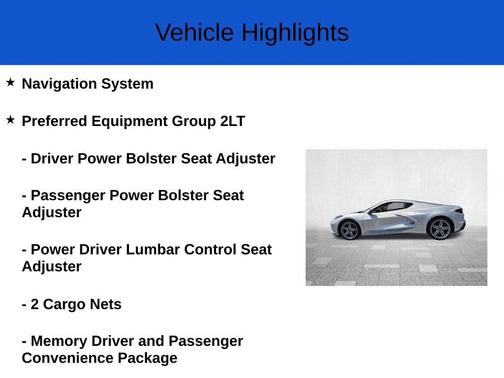 Vehicle Highlights

★ Navigation System

★ Preferred Equipment Group 2LT

- Driver Power Bolster Seat Adjuster

- Passenger Power Bolster Seat Adjuster

- Power Driver Lumbar Control Seat Adjuster

- 2 Cargo Nets

- Memory Driver and Passenger Convenience Package